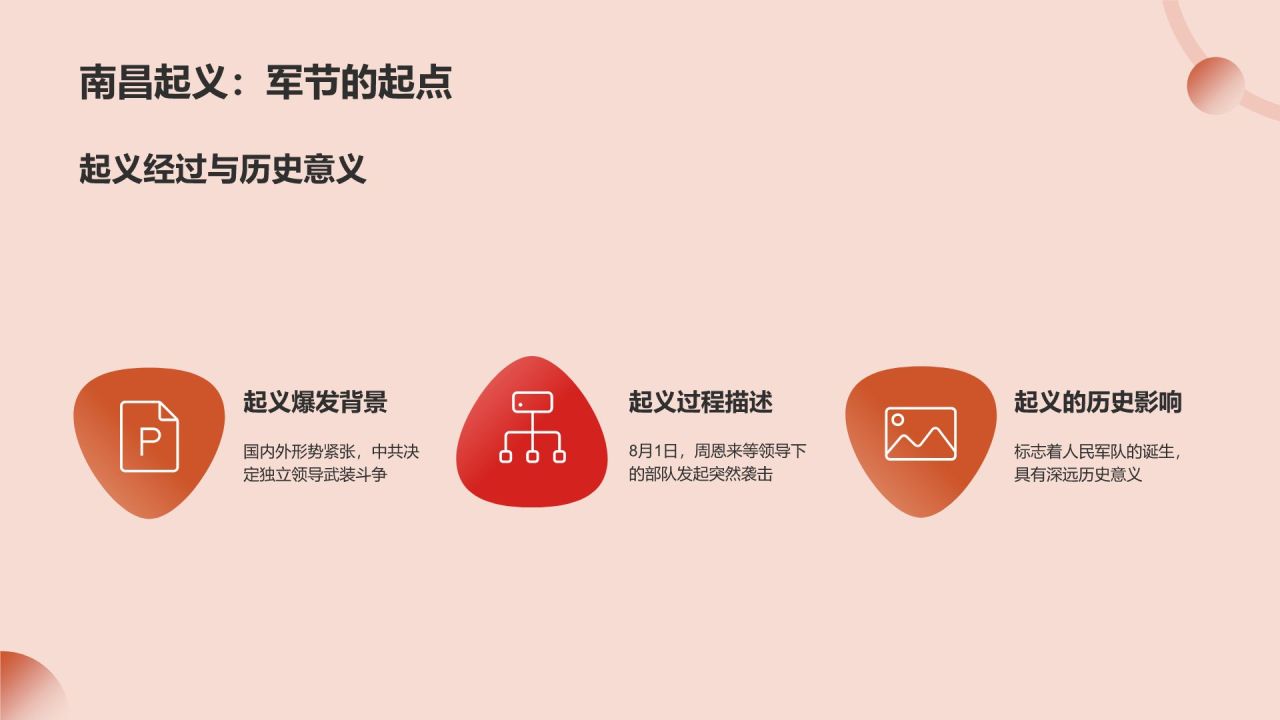 南昌起义：军节的起点

起义经过与历史意义

P

起义爆发背景

国内外形势紧张，中共决定独立领导武装斗争

起义过程描述

8月1日，周恩来等领导下的部队发起突然袭击

起义的历史影响

标志着人民军队的诞生，具有深远历史意义